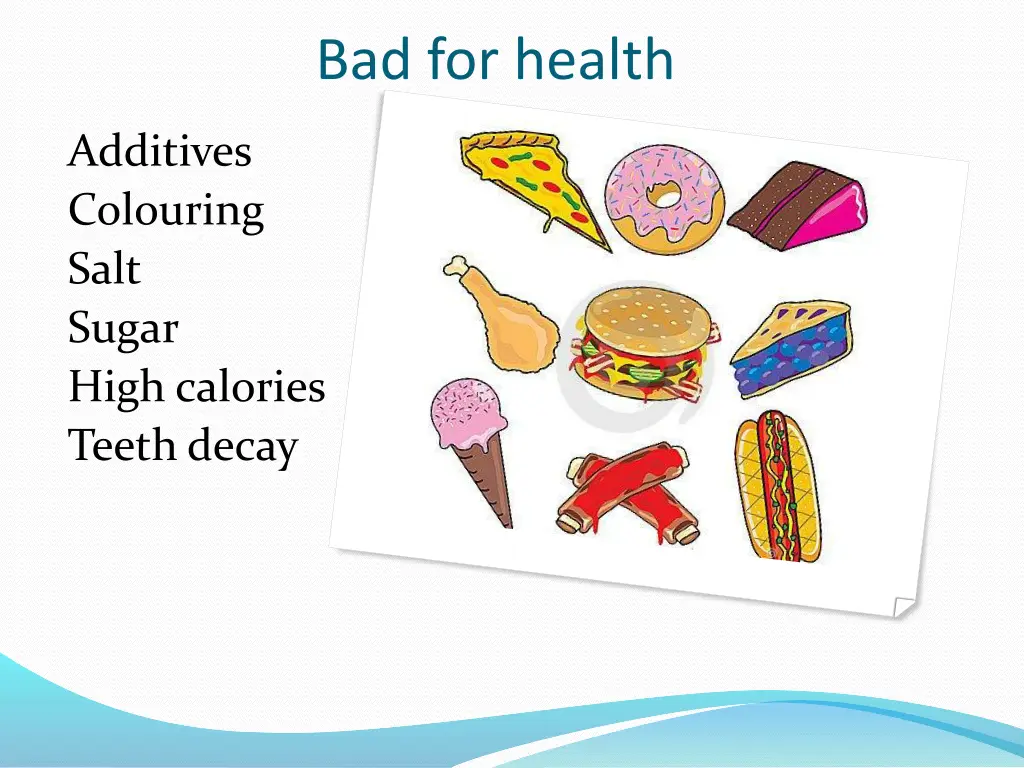 Bad for health

Additives
Colouring
Salt
Sugar
High calories
Teeth decay